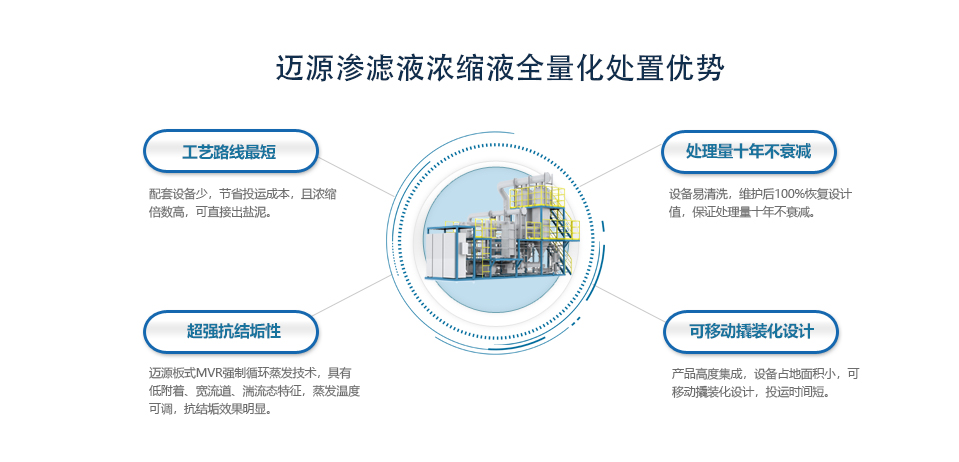 迈源渗滤液浓缩液全量化处置优势

工艺路线最短

配套设备少，节省投运成本，且浓缩倍数高，可直接出盐泥。

超强抗结垢性

迈源板式MVR强制循环蒸发技术，具有低附着、宽流道、湍流态特征，蒸发温度可调，抗结垢效果明显。

处理量十年不衰减

设备易清洗，维护后100%恢复设计值，保证处理量十年不衰减。

可移动撬装化设计

产品高度集成，设备占地面积小，可移动撬装化设计，投运时间短。